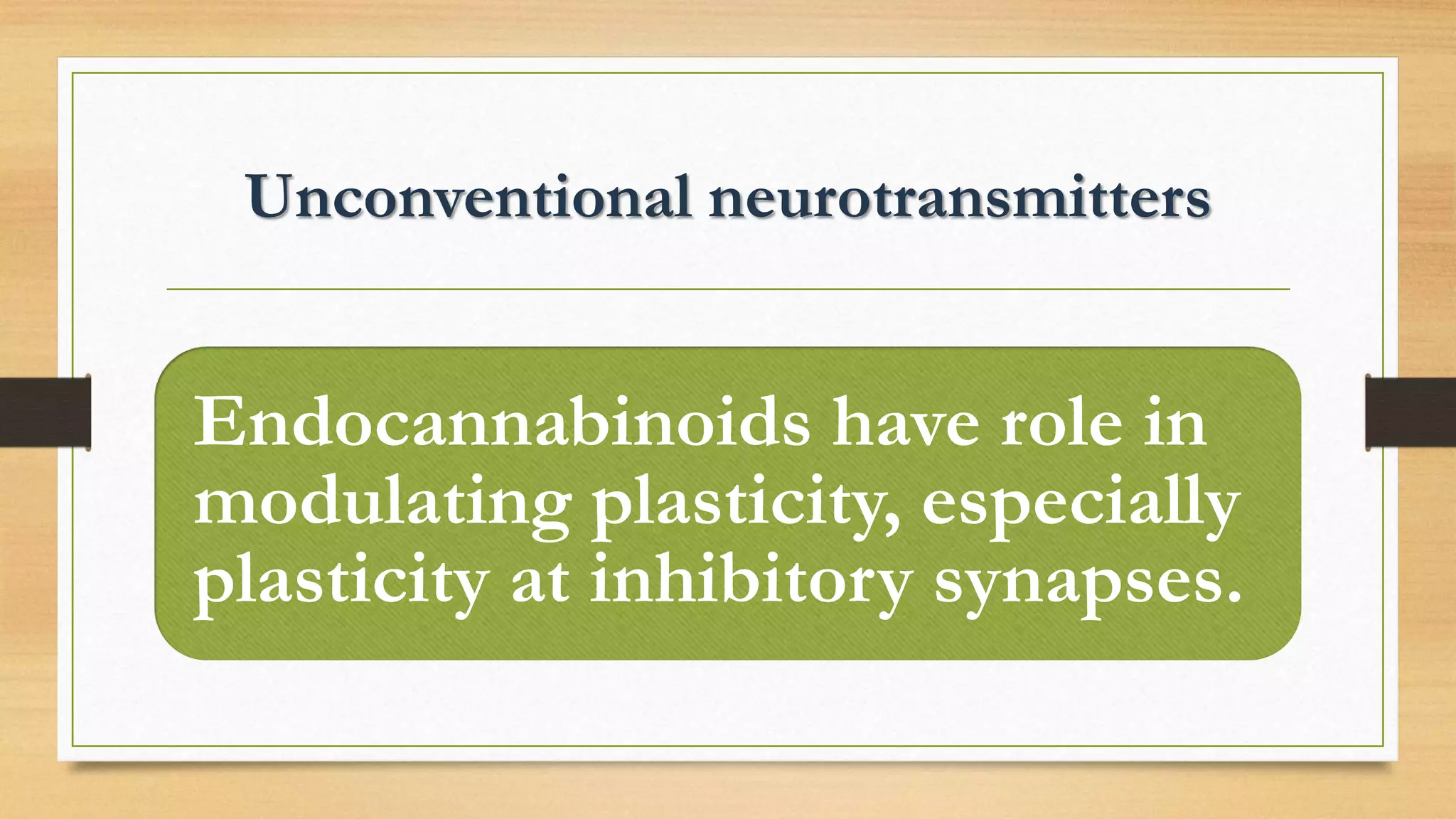 Unconventional neurotransmitters

Endocannabinoids have role in modulating plasticity, especially plasticity at inhibitory synapses.